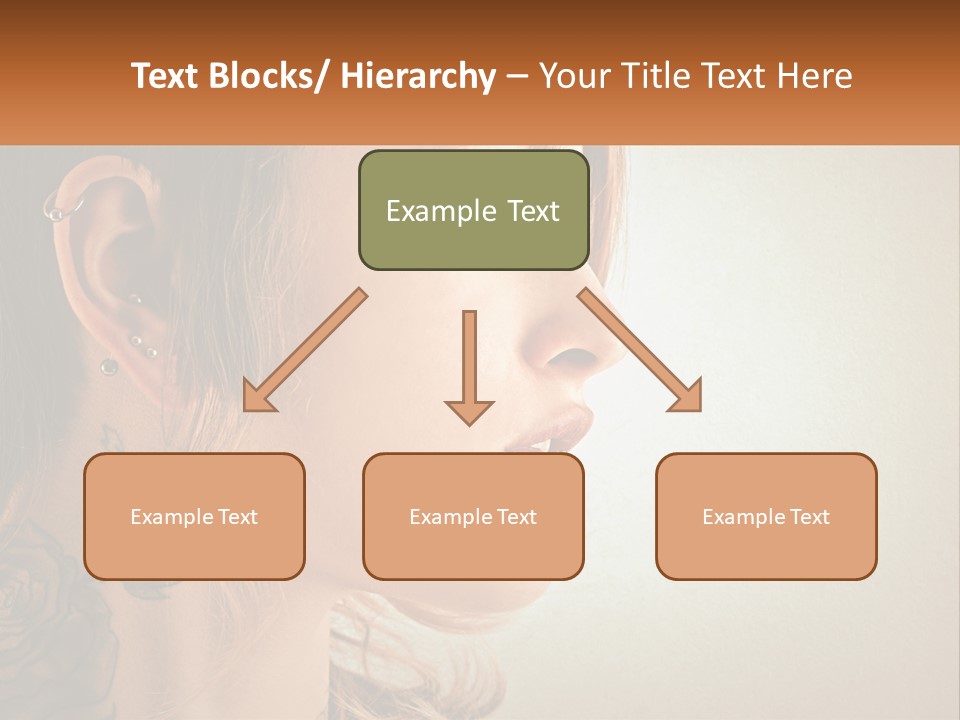 Text Blocks/ Hierarchy – Your Title Text Here

Example Text

Example Text

Example Text

Example Text